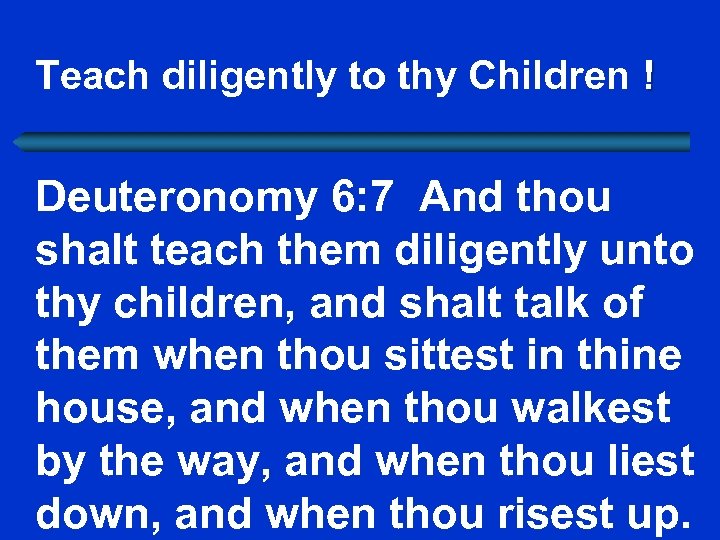 Teach diligently to thy Children !

Deuteronomy 6:7 And thou shalt teach them diligently unto thy children, and shalt talk of them when thou sittest in thine house, and when thou walkest by the way, and when thou liest down, and when thou risest up.